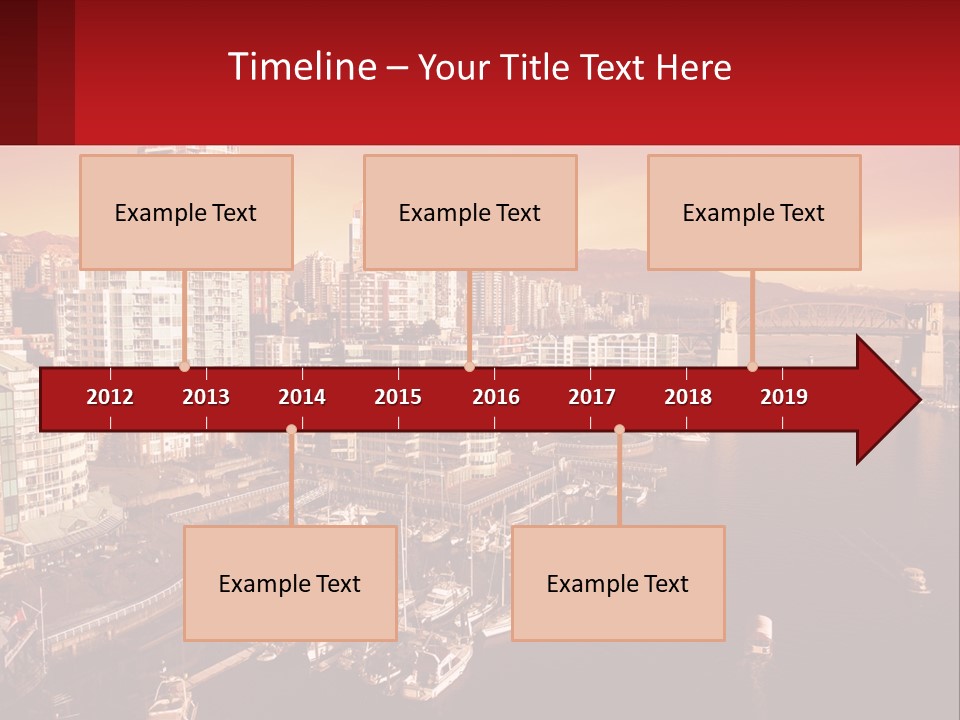 Timeline – Your Title Text Here

Example Text

Example Text

Example Text

2012 2013 2014 2015 2016 2017 2018 2019

Example Text

Example Text